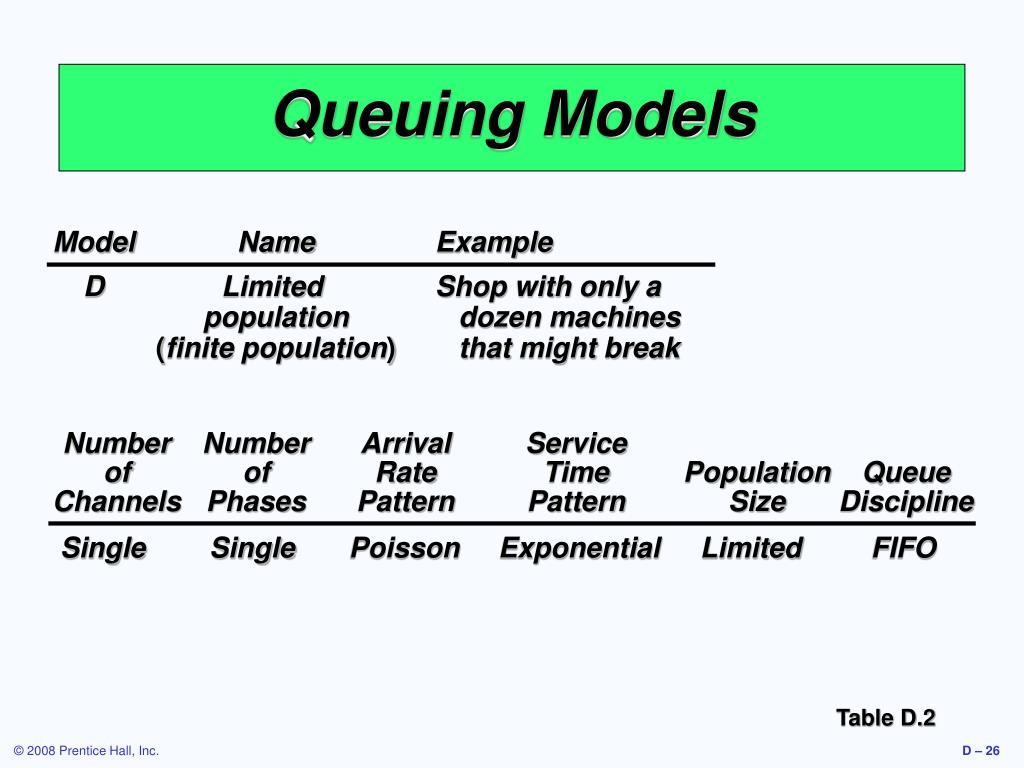 Queuing Models

| Model | Name | Example |
|---|---|---|
| D | Limited population (finite population) | Shop with only a dozen machines that might break |

| Number of Channels | Number of Phases | Arrival Rate Pattern | Service Time Pattern | Population Size | Queue Discipline |
|---|---|---|---|---|---|
| Single | Single | Poisson | Exponential | Limited | FIFO |

Table D.2

© 2008 Prentice Hall, Inc.

D – 26